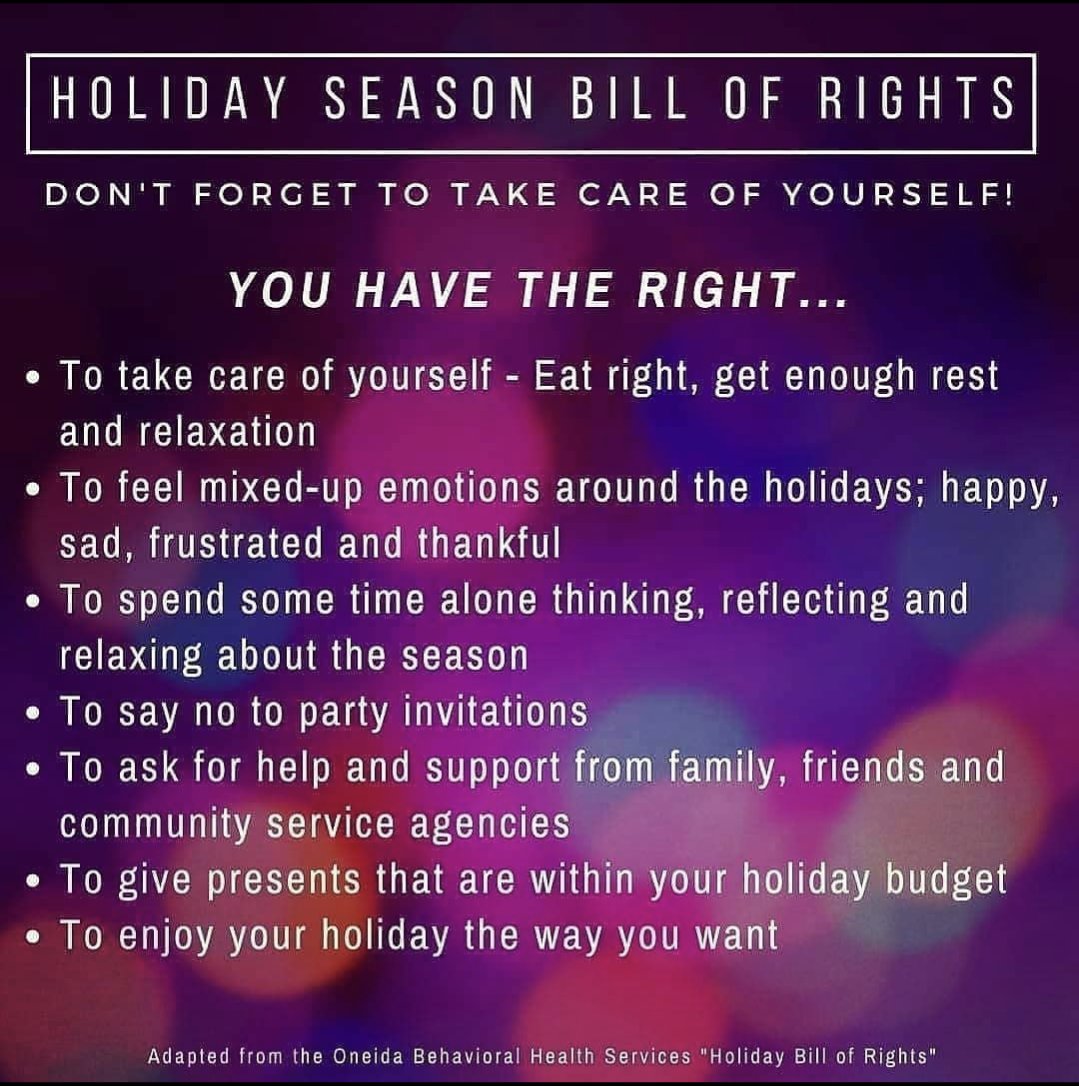 HOLIDAY SEASON BILL OF RIGHTS

DON'T FORGET TO TAKE CARE OF YOURSELF!

YOU HAVE THE RIGHT...

• To take care of yourself - Eat right, get enough rest and relaxation
• To feel mixed-up emotions around the holidays; happy, sad, frustrated and thankful
• To spend some time alone thinking, reflecting and relaxing about the season
• To say no to party invitations
• To ask for help and support from family, friends and community service agencies
• To give presents that are within your holiday budget
• To enjoy your holiday the way you want

Adapted from the Oneida Behavioral Health Services "Holiday Bill of Rights"